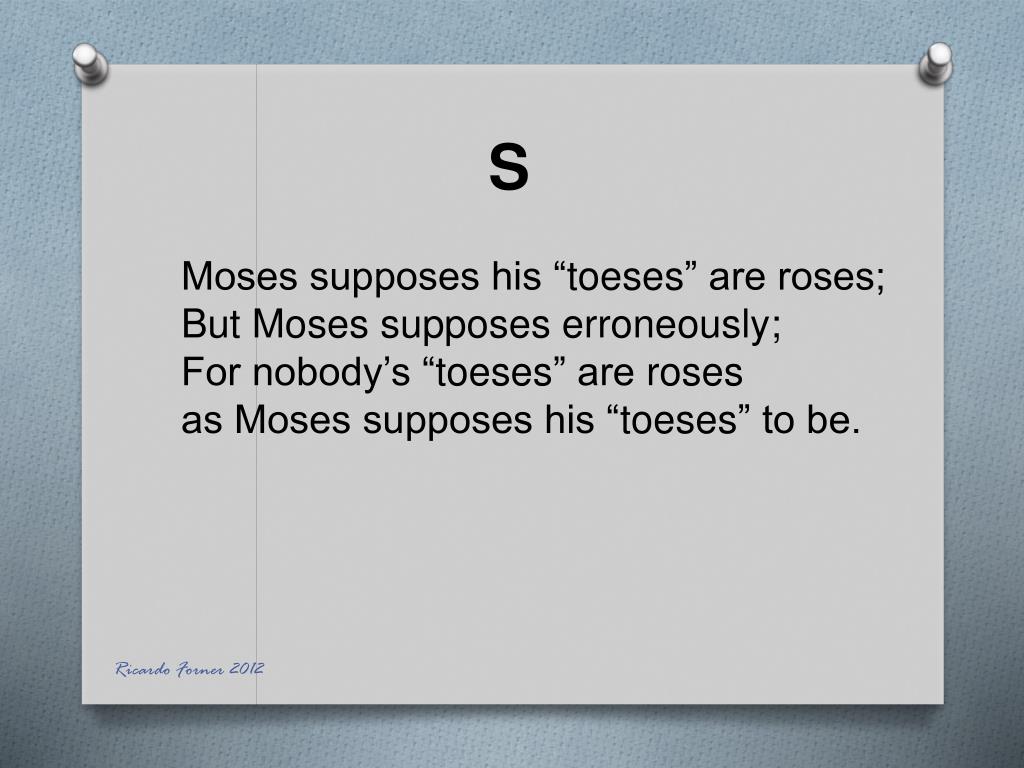 S

Moses supposes his “toeses” are roses;
But Moses supposes erroneously;
For nobody’s “toeses” are roses
as Moses supposes his “toeses” to be.

Ricardo Forner 2012